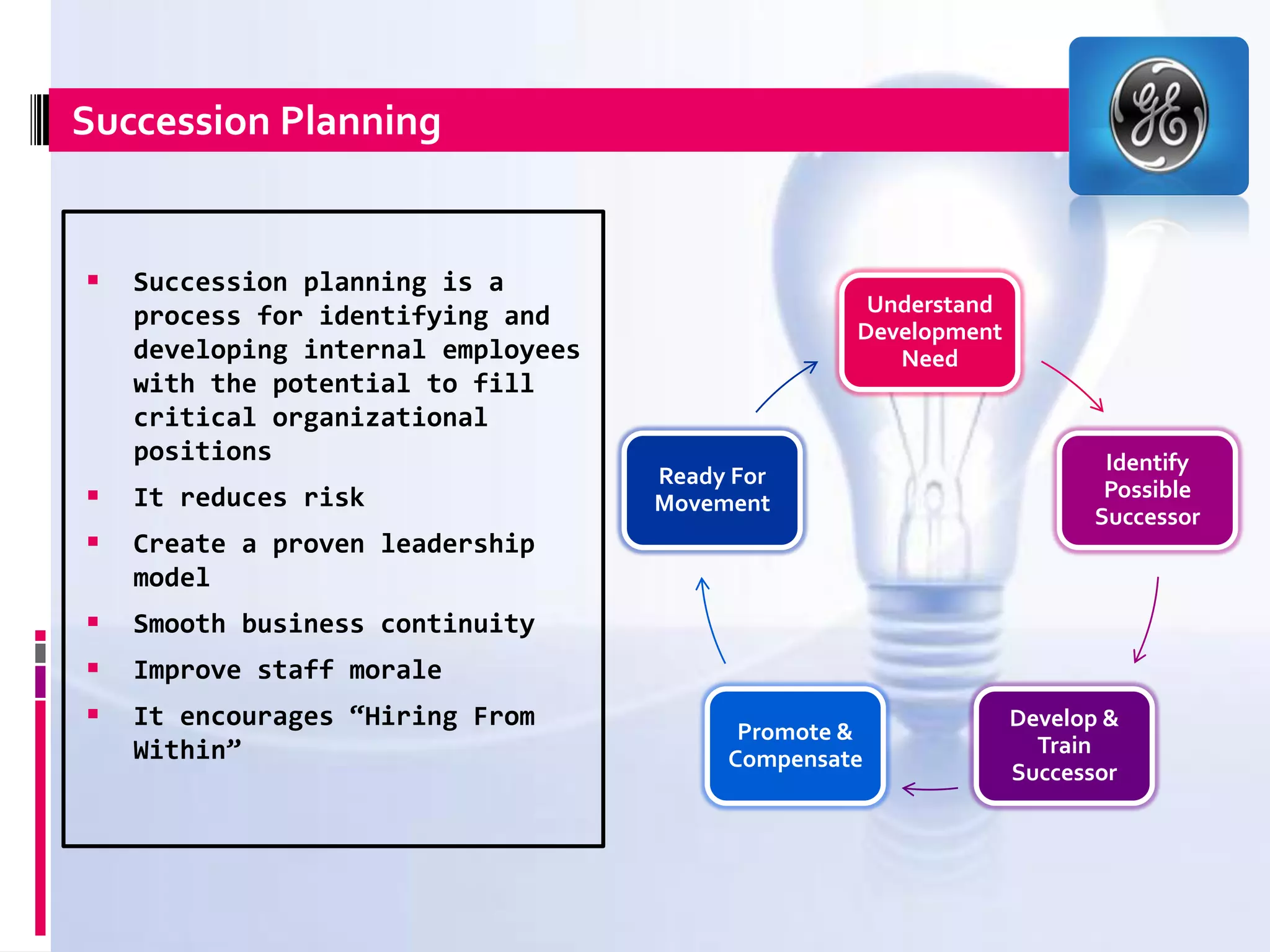 Succession Planning

GE

- Succession planning is a process for identifying and developing internal employees with the potential to fill critical organizational positions
- It reduces risk
- Create a proven leadership model
- Smooth business continuity
- Improve staff morale
- It encourages “Hiring From Within”

Understand Development Need

Identify Possible Successor

Develop & Train Successor

Promote & Compensate

Ready For Movement